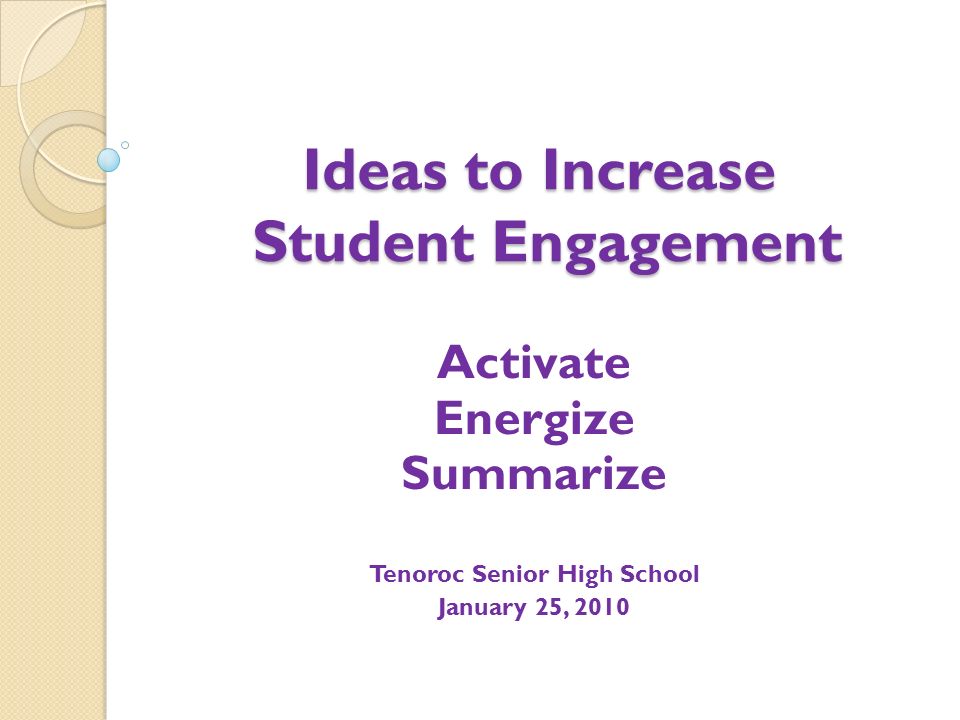 Ideas to Increase Student Engagement

Activate
Energize
Summarize

Tenoroc Senior High School
January 25, 2010